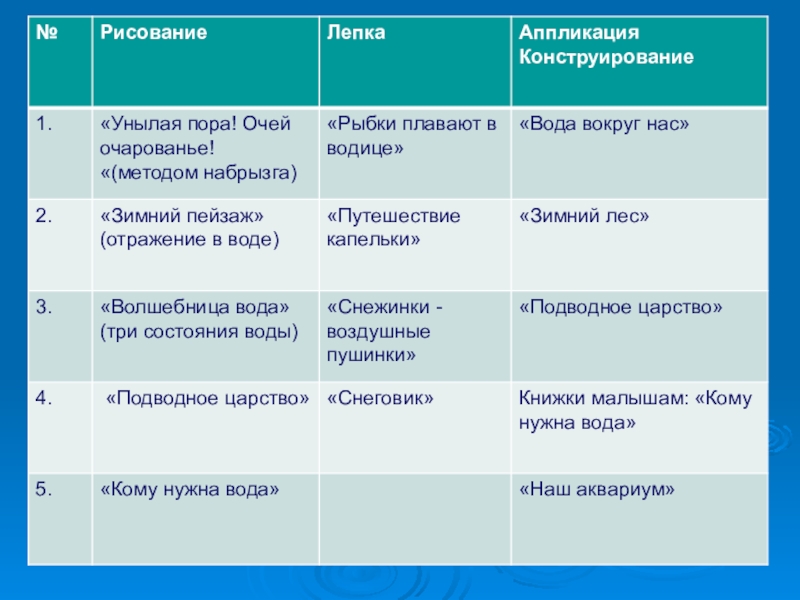 | № | Рисование | Лепка | Аппликация Конструирование |
|---|---|---|---|
| 1. | «Унылая пора! Очей очарованье! «(методом набрызга) | «Рыбки плавают в водице» | «Вода вокруг нас» |
| 2. | «Зимний пейзаж» (отражение в воде) | «Путешествие капельки» | «Зимний лес» |
| 3. | «Волшебница вода» (три состояния воды) | «Снежинки - воздушные пушинки» | «Подводное царство» |
| 4. | «Подводное царство» | «Снеговик» | Книжки малышам: «Кому нужна вода» |
| 5. | «Кому нужна вода» | | «Наш аквариум» |